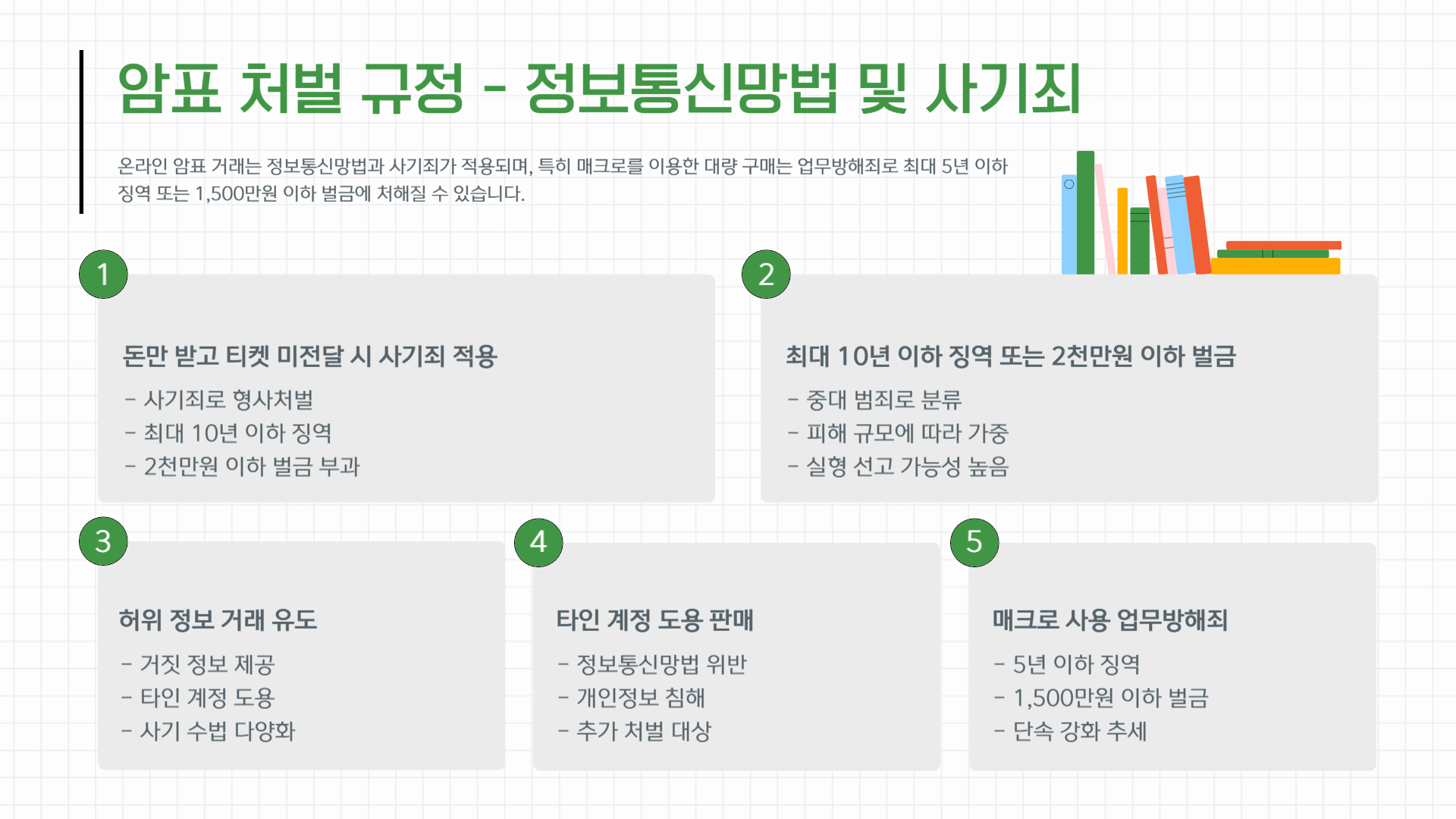 암표 처벌 규정 - 정보통신망법 및 사기죄

온라인 암표 거래는 정보통신망법과 사기죄가 적용되며, 특히 매크로를 이용한 대량 구매는 업무방해죄로 최대 5년 이하 징역 또는 1,500만원 이하 벌금에 처해질 수 있습니다.

1

돈만 받고 티켓 미전달 시 사기죄 적용

- 사기죄로 형사처벌
- 최대 10년 이하 징역
- 2천만원 이하 벌금 부과

2

최대 10년 이하 징역 또는 2천만원 이하 벌금

- 중대 범죄로 분류
- 피해 규모에 따라 가중
- 실형 선고 가능성 높음

3

허위 정보 거래 유도

- 거짓 정보 제공
- 타인 계정 도용
- 사기 수법 다양화

4

타인 계정 도용 판매

- 정보통신망법 위반
- 개인정보 침해
- 추가 처벌 대상

5

매크로 사용 업무방해죄

- 5년 이하 징역
- 1,500만원 이하 벌금
- 단속 강화 추세